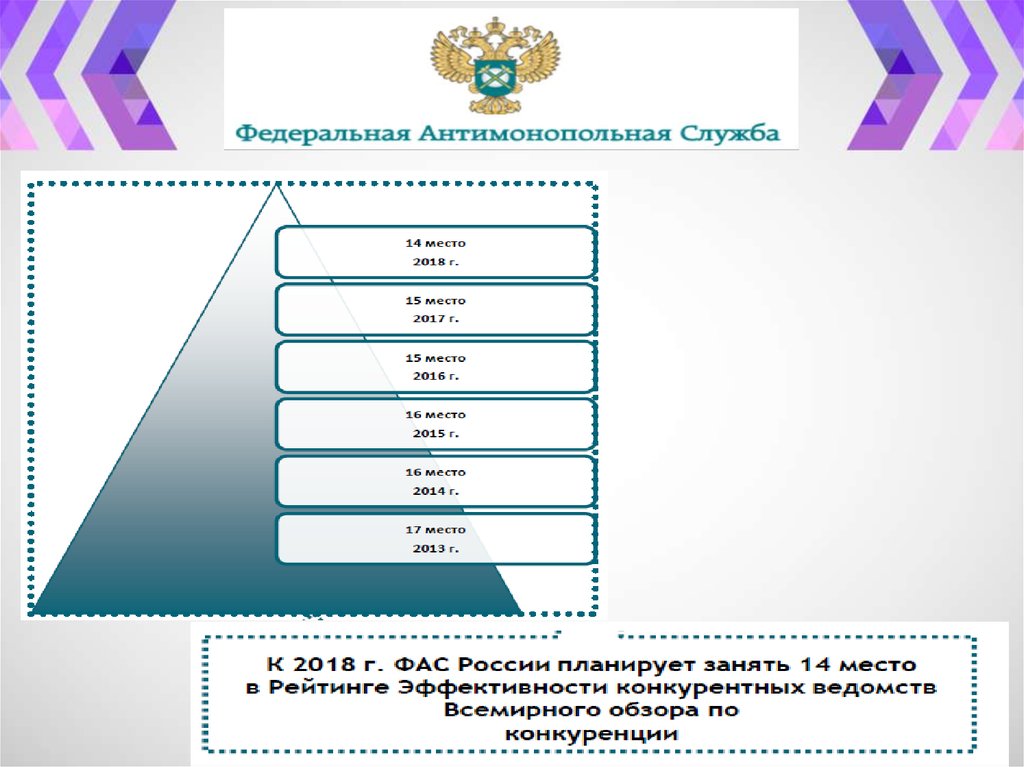 Федеральная Антимонопольная Служба

14 место
2018 г.

15 место
2017 г.

15 место
2016 г.

16 место
2015 г.

16 место
2014 г.

17 место
2013 г.

К 2018 г. ФАС России планирует занять 14 место в Рейтинге Эффективности конкурентных ведомств Всемирного обзора по конкуренции